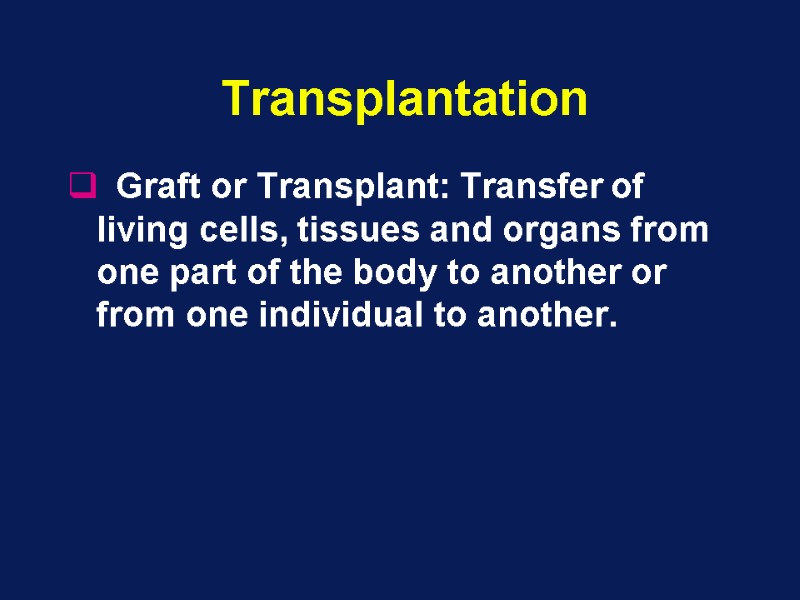 Transplantation

❑ Graft or Transplant: Transfer of living cells, tissues and organs from one part of the body to another or from one individual to another.